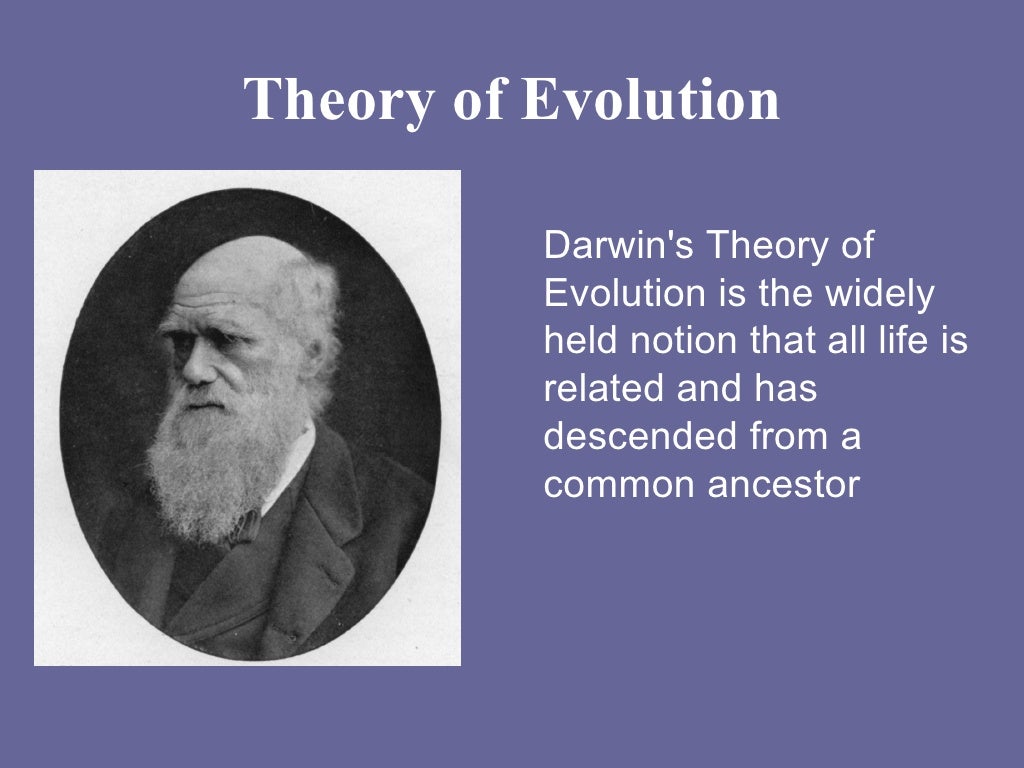 Theory of Evolution

Darwin's Theory of Evolution is the widely held notion that all life is related and has descended from a common ancestor